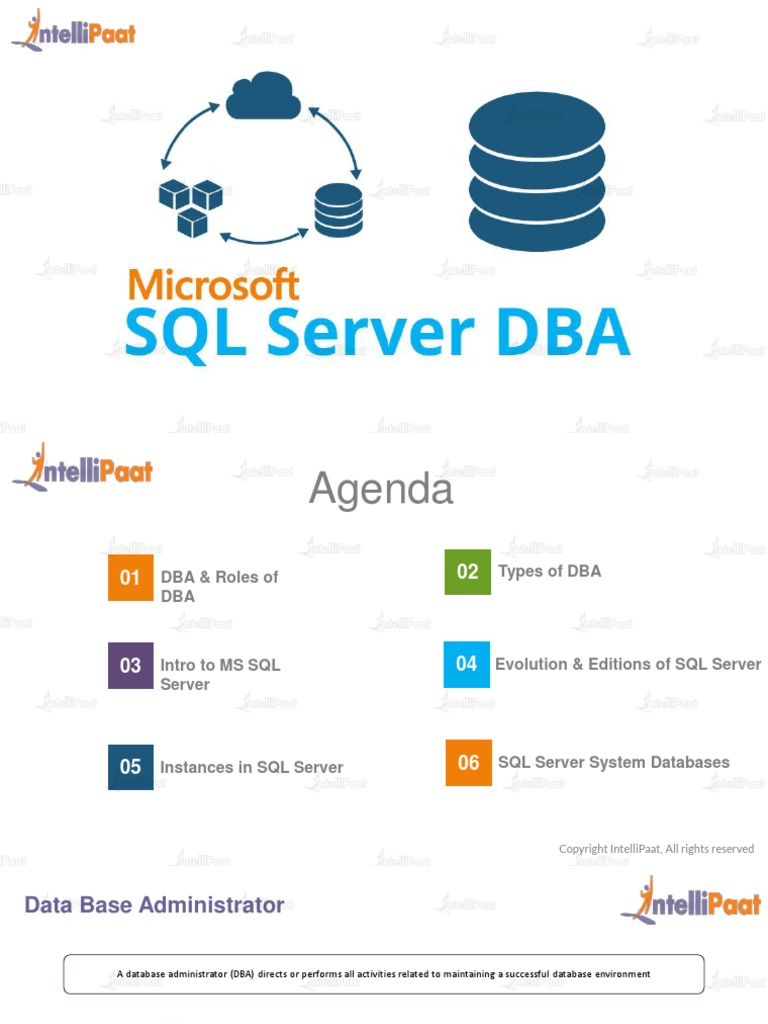 IntelliPaat

Microsoft
SQL Server DBA

IntelliPaat

Agenda

01 DBA & Roles of DBA

02 Types of DBA

03 Intro to MS SQL Server

04 Evolution & Editions of SQL Server

05 Instances in SQL Server

06 SQL Server System Databases

Copyright IntelliPaat, All rights reserved

Data Base Administrator

IntelliPaat

A database administrator (DBA) directs or performs all activities related to maintaining a successful database environment